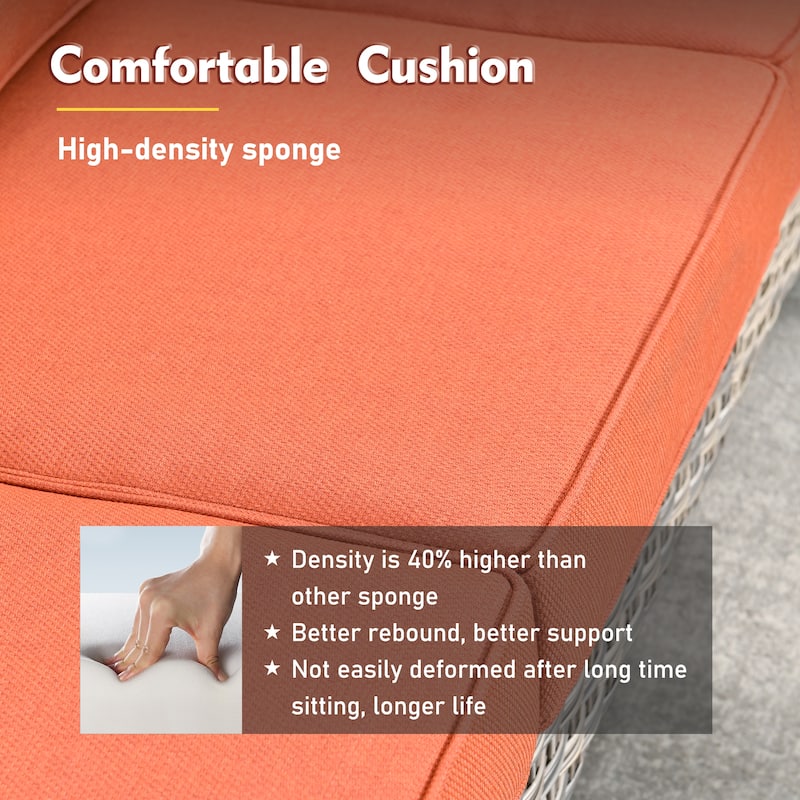 Comfortable Cushion

High-density sponge

★ Density is 40% higher than other sponge
★ Better rebound, better support
★ Not easily deformed after long time sitting, longer life